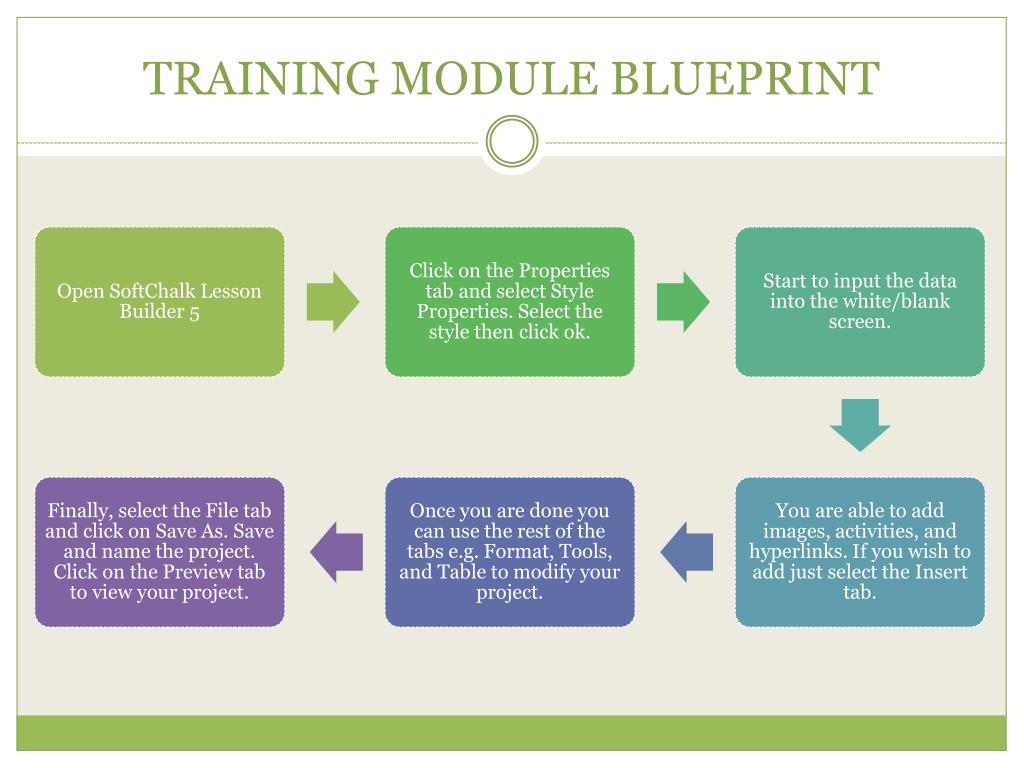 TRAINING MODULE BLUEPRINT

Open SoftChalk Lesson Builder 5

Click on the Properties tab and select Style Properties. Select the style then click ok.

Start to input the data into the white/blank screen.

You are able to add images, activities, and hyperlinks. If you wish to add just select the Insert tab.

Once you are done you can use the rest of the tabs e.g. Format, Tools, and Table to modify your project.

Finally, select the File tab and click on Save As. Save and name the project. Click on the Preview tab to view your project.